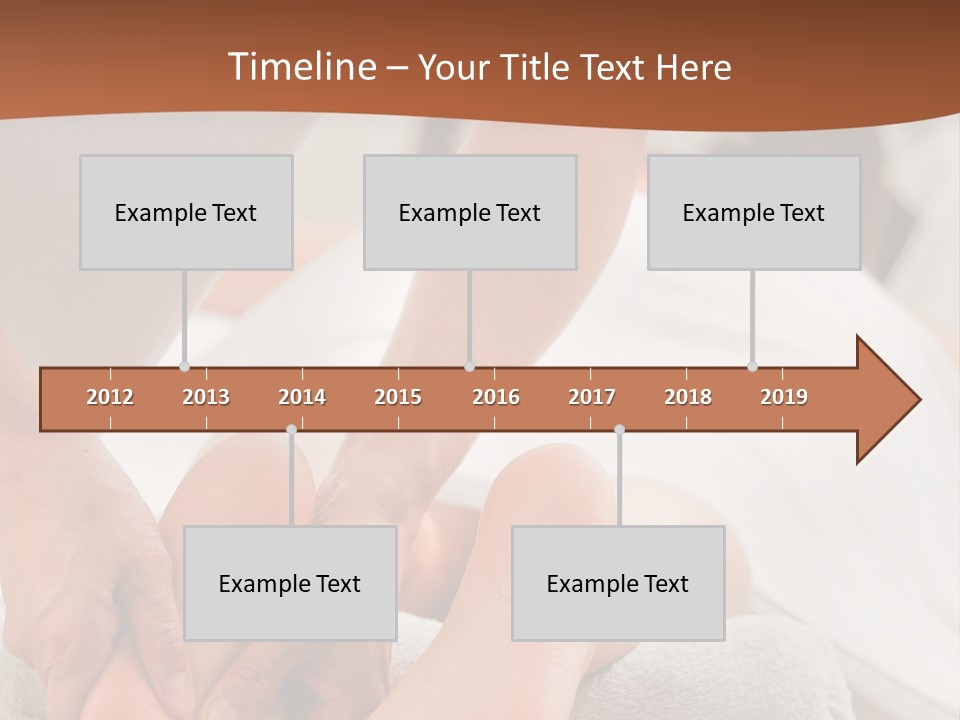 Timeline – Your Title Text Here

Example Text

Example Text

Example Text

2012 2013 2014 2015 2016 2017 2018 2019

Example Text

Example Text